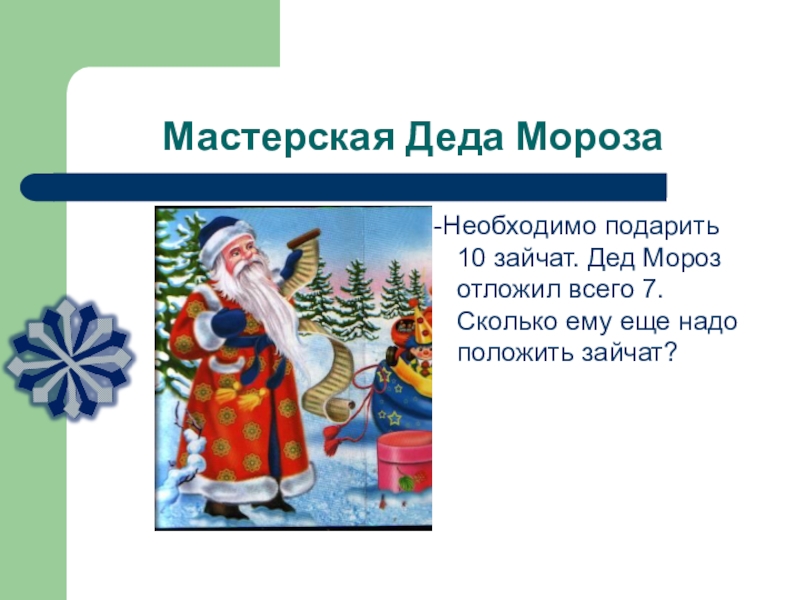 Мастерская Деда Мороза

-Необходимо подарить 10 зайчат. Дед Мороз отложил всего 7. Сколько ему еще надо положить зайчат?